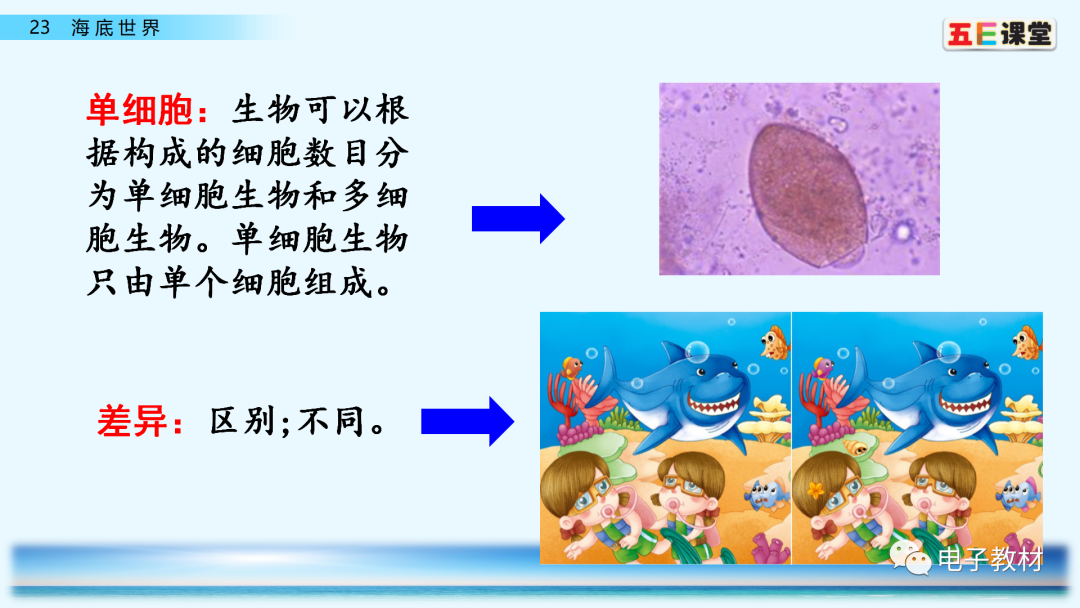 23 海底世界

五E课堂

单细胞：生物可以根据构成的细胞数目分为单细胞生物和多细胞生物。单细胞生物只由单个细胞组成。

差异：区别;不同。

电子教材